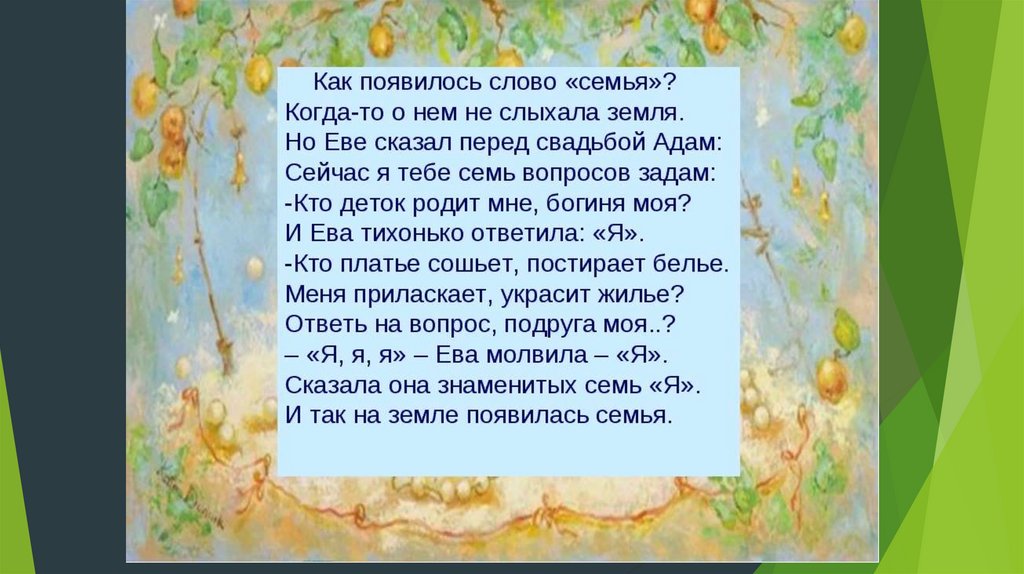 Как появилось слово «семья»?
Когда-то о нем не слыхала земля.
Но Еве сказал перед свадьбой Адам:
Сейчас я тебе семь вопросов задам:
-Кто деток родит мне, богиня моя?
И Ева тихонько ответила: «Я».
-Кто платье сошьет, постирает белье.
Меня приласкает, украсит жилье?
Ответь на вопрос, подруга моя..?
– «Я, я, я» – Ева молвила – «Я».
Сказала она знаменитых семь «Я».
И так на земле появилась семья.